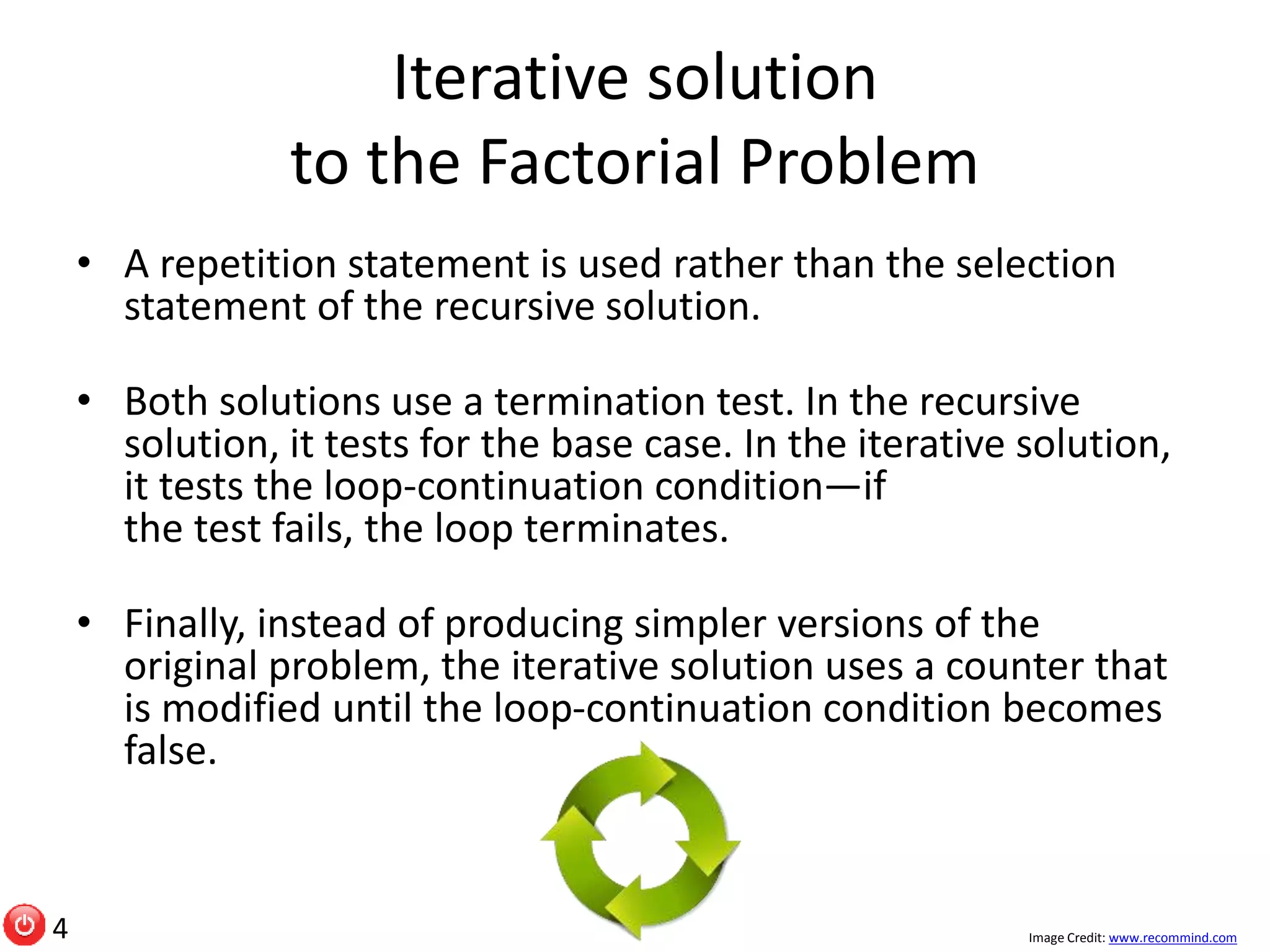 Iterative solution
to the Factorial Problem

• A repetition statement is used rather than the selection statement of the recursive solution.

• Both solutions use a termination test. In the recursive solution, it tests for the base case. In the iterative solution, it tests the loop-continuation condition—if the test fails, the loop terminates.

• Finally, instead of producing simpler versions of the original problem, the iterative solution uses a counter that is modified until the loop-continuation condition becomes false.

4

Image Credit: www.recommind.com